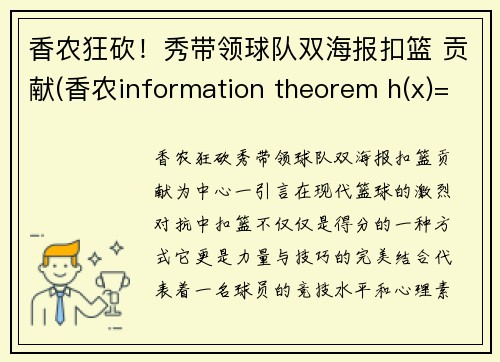 香农狂砍！秀带领球队双海报扣篮 贡献(香农information theorem h(x)=

香农狂砍秀带领球队双海报扣篮贡献为中心一引言在现代篮球的激烈对抗中扣篮不仅仅是得分的一种方式它更是力量与技巧的完美结合代表着一名球员的竞技水平和心理素